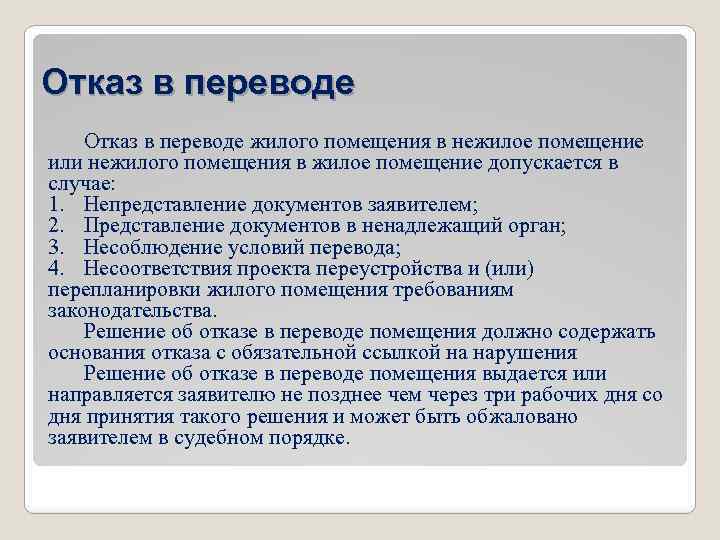 Отказ в переводе

Отказ в переводе жилого помещения в нежилое помещение или нежилого помещения в жилое помещение допускается в случае:
1. Непредставление документов заявителем;
2. Представление документов в ненадлежащий орган;
3. Несоблюдение условий перевода;
4. Несоответствия проекта переустройства и (или) перепланировки жилого помещения требованиям законодательства.

Решение об отказе в переводе помещения должно содержать основания отказа с обязательной ссылкой на нарушения

Решение об отказе в переводе помещения выдается или направляется заявителю не позднее чем через три рабочих дня со дня принятия такого решения и может быть обжаловано заявителем в судебном порядке.